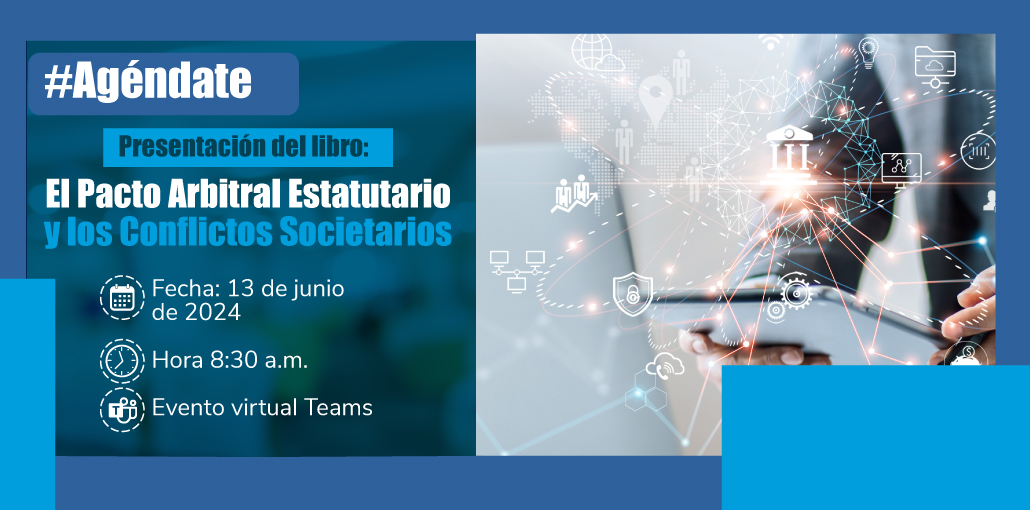 #Agéndate

Presentación del libro:

El Pacto Arbitral Estatutario y los Conflictos Societarios

Fecha: 13 de junio de 2024

Hora 8:30 a.m.

Evento virtual Teams